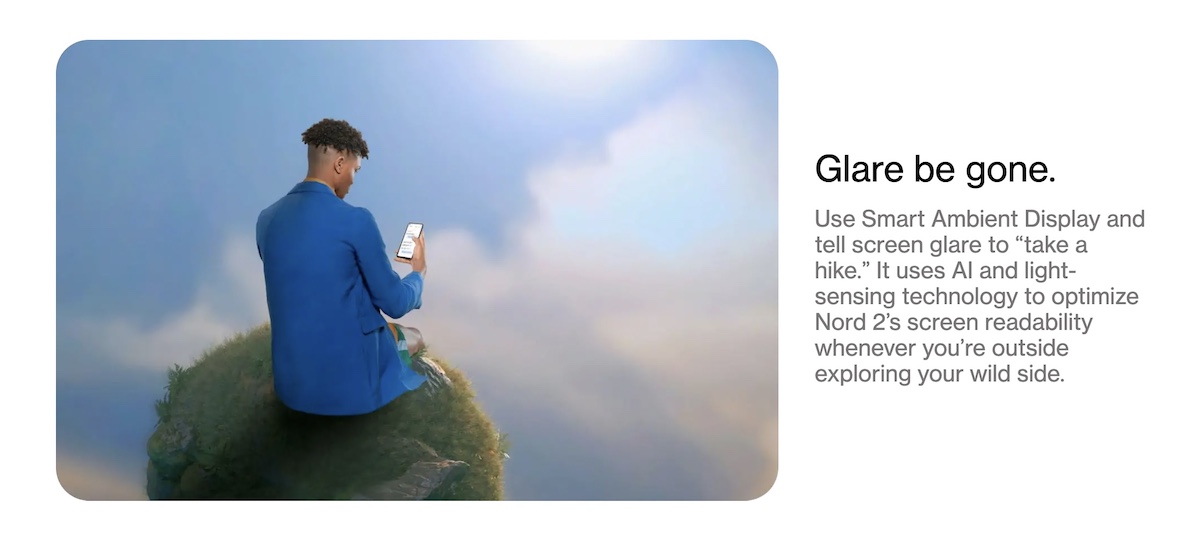 Glare be gone.

Use Smart Ambient Display and tell screen glare to “take a hike.” It uses AI and light-sensing technology to optimize Nord 2’s screen readability whenever you’re outside exploring your wild side.